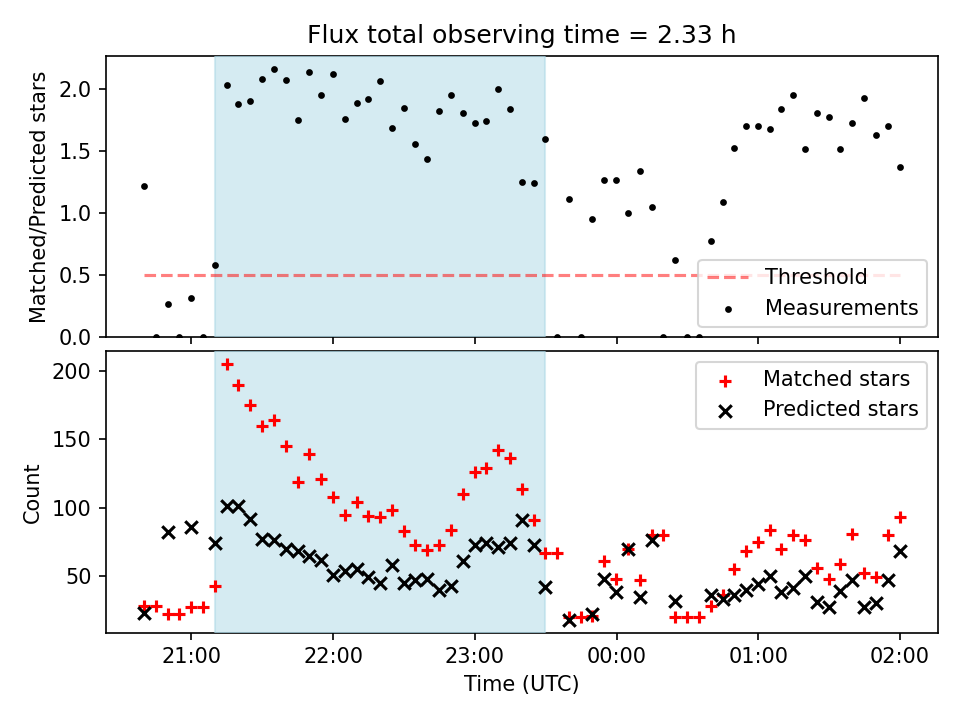 Flux total observing time = 2.33 h

Matched/Predicted stars

2.0
1.5
1.0
0.5
0.0

Threshold
Measurements

Count

200
150
100
50

Matched stars
Predicted stars

21:00
22:00
23:00
00:00
01:00
02:00

Time (UTC)